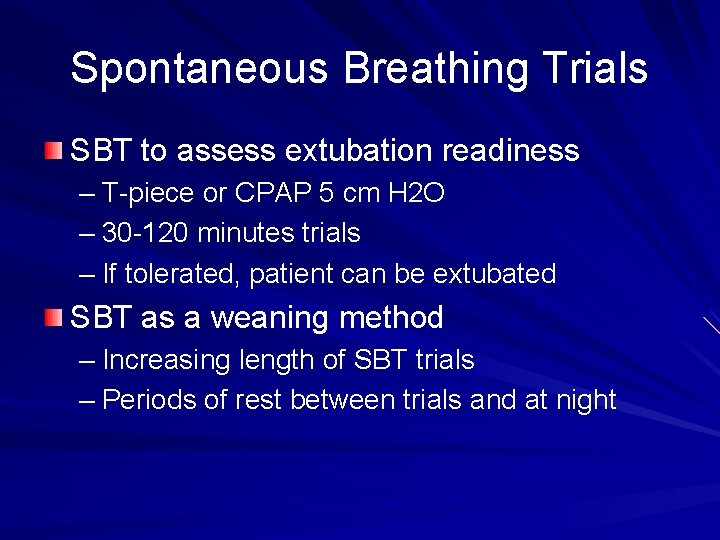 Spontaneous Breathing Trials

SBT to assess extubation readiness
– T-piece or CPAP 5 cm H2O
– 30-120 minutes trials
– If tolerated, patient can be extubated

SBT as a weaning method
– Increasing length of SBT trials
– Periods of rest between trials and at night